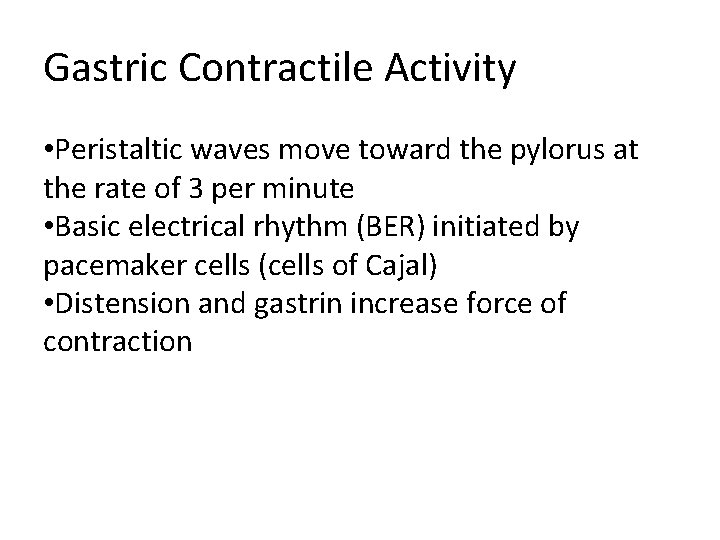 Gastric Contractile Activity

•Peristaltic waves move toward the pylorus at the rate of 3 per minute
•Basic electrical rhythm (BER) initiated by pacemaker cells (cells of Cajal)
•Distension and gastrin increase force of contraction